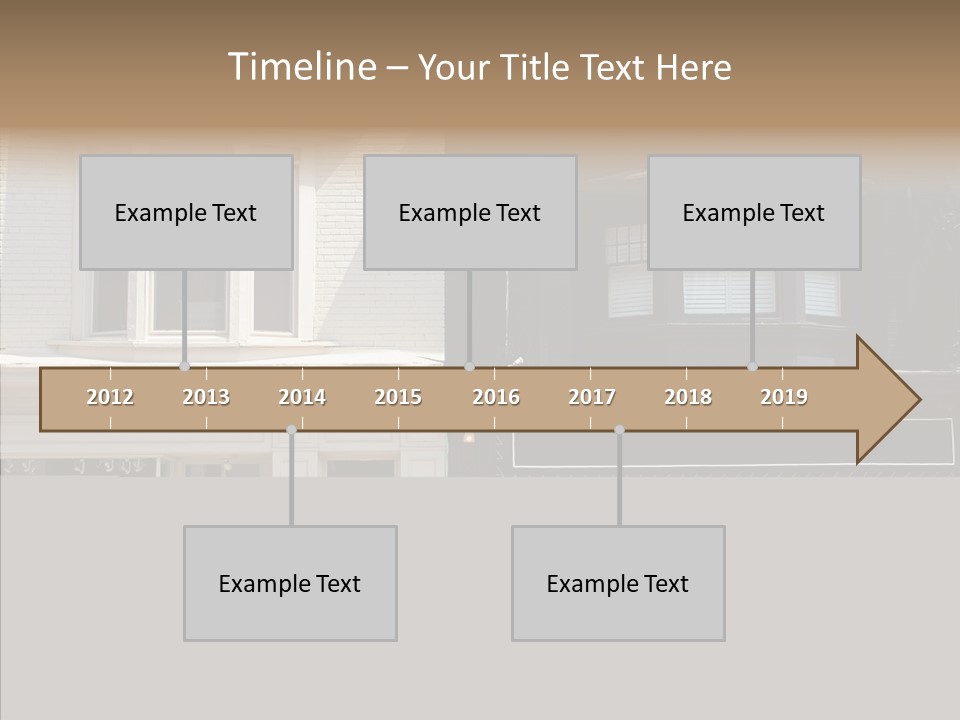 Timeline – Your Title Text Here

Example Text

Example Text

Example Text

2012 2013 2014 2015 2016 2017 2018 2019

Example Text

Example Text